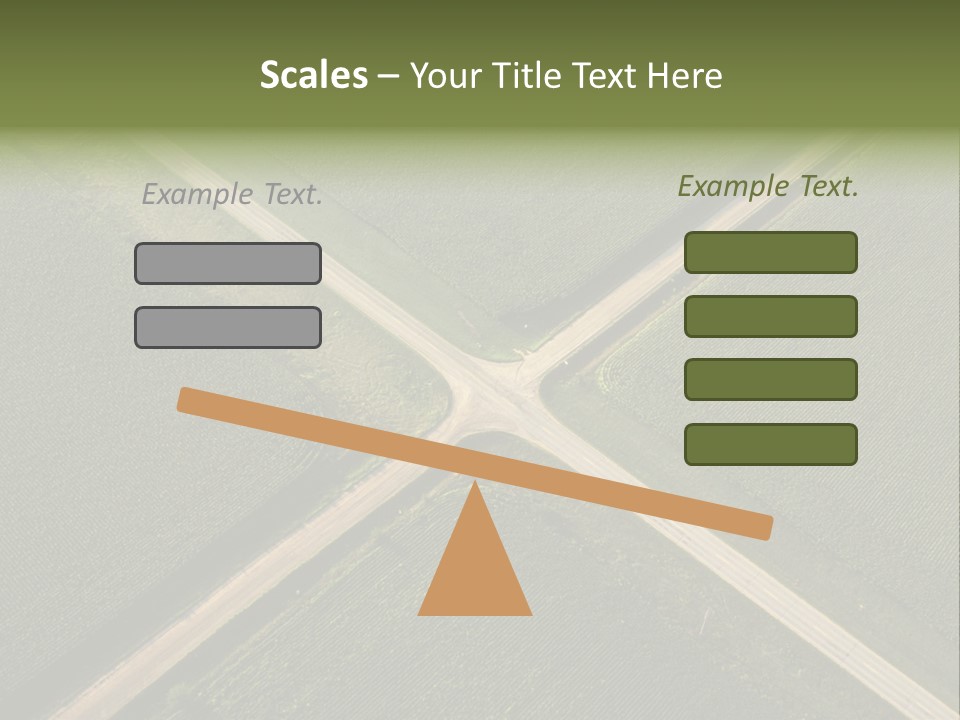 Scales – Your Title Text Here

Example Text.

Example Text.